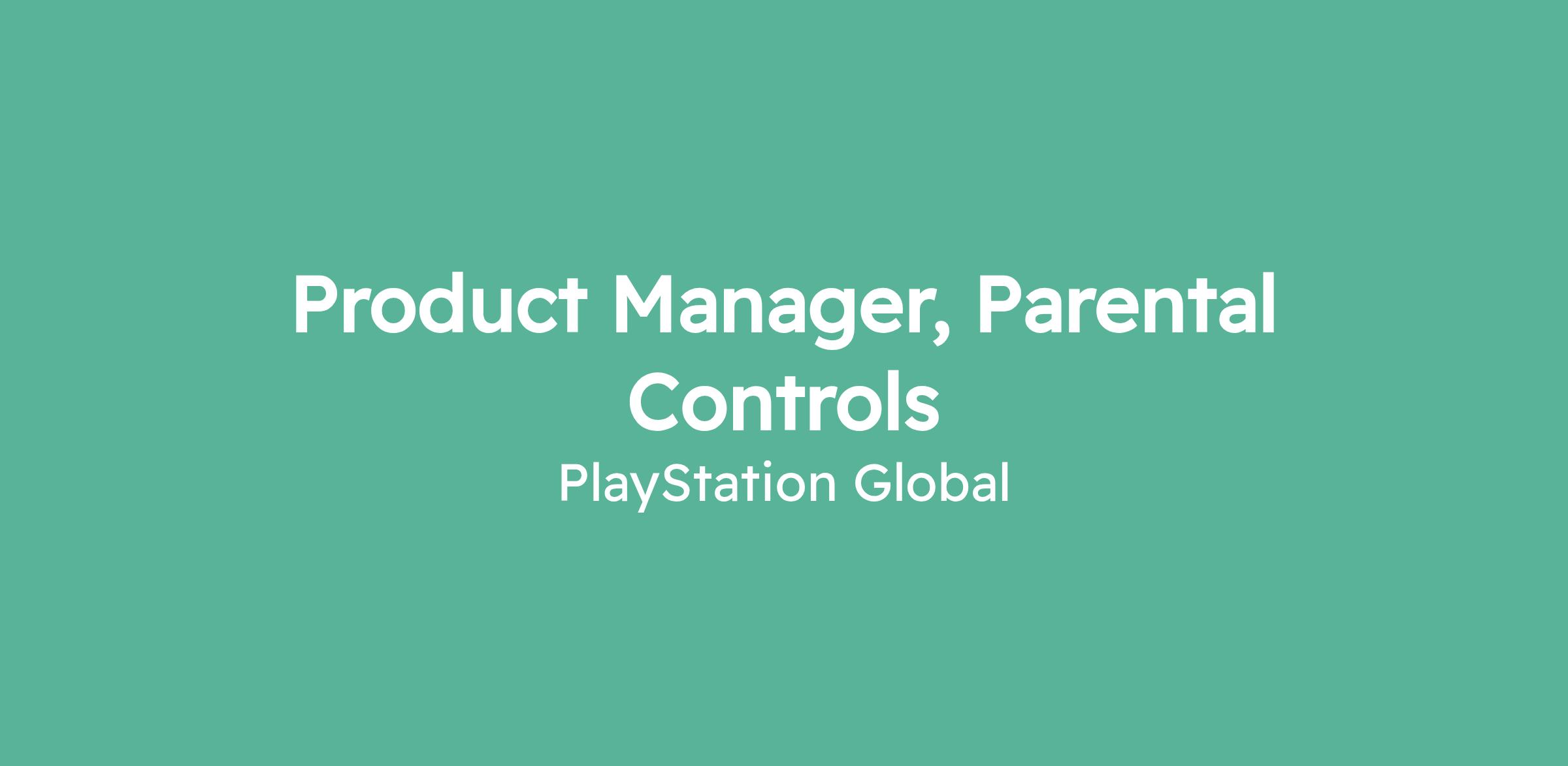 Product Manager, Parental Controls

PlayStation Global